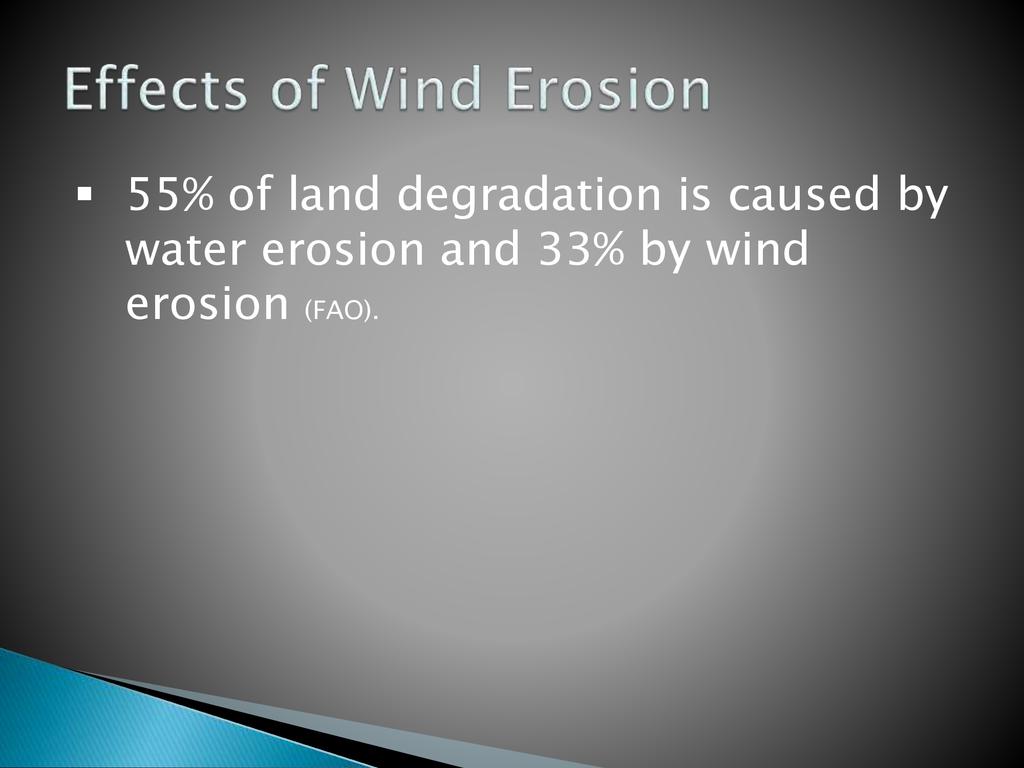 Effects of Wind Erosion

▪ 55% of land degradation is caused by water erosion and 33% by wind erosion (FAO).